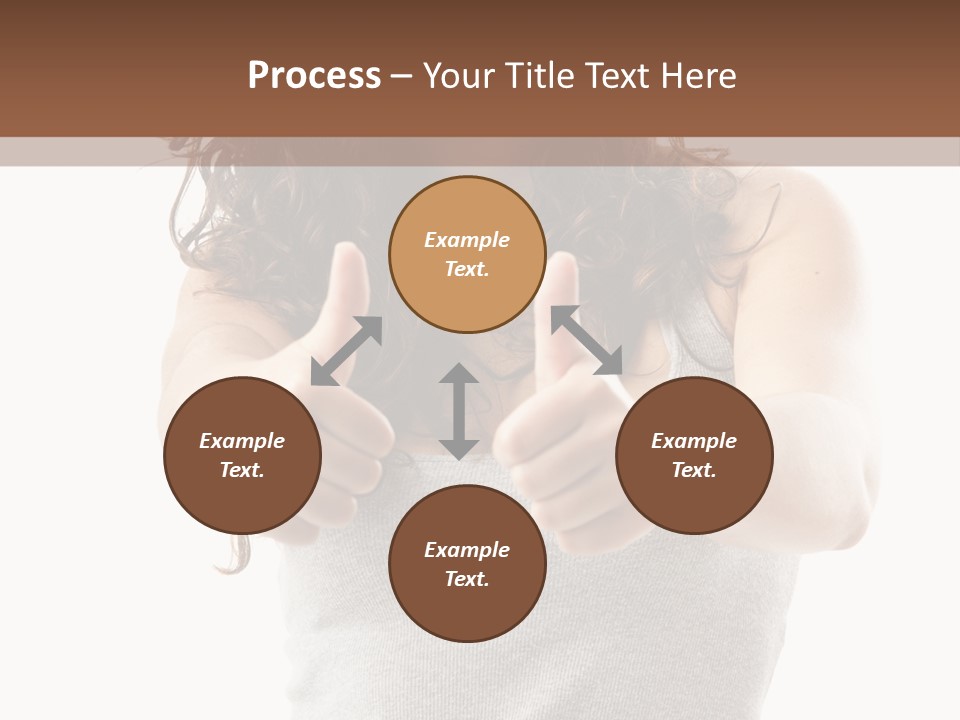 Process – Your Title Text Here

Example Text.

Example Text.

Example Text.

Example Text.